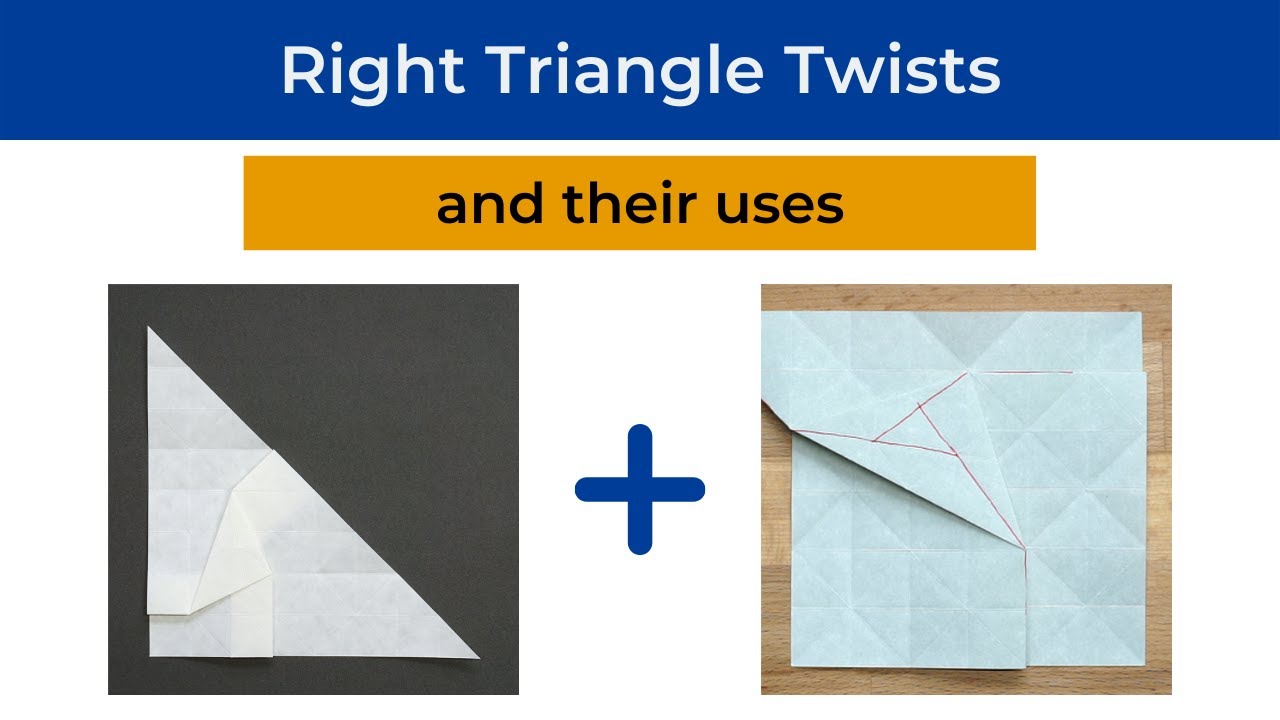 Right Triangle Twists

and their uses

+